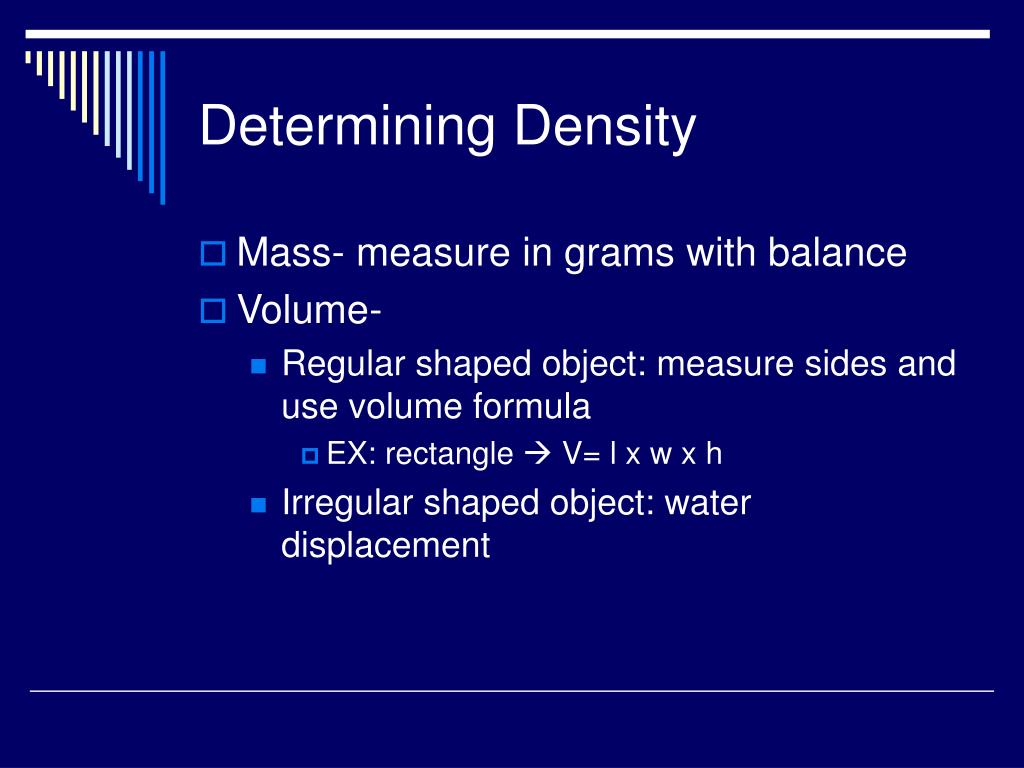 Determining Density

Mass- measure in grams with balance

Volume-

Regular shaped object: measure sides and use volume formula

EX: rectangle → V= l x w x h

Irregular shaped object: water displacement